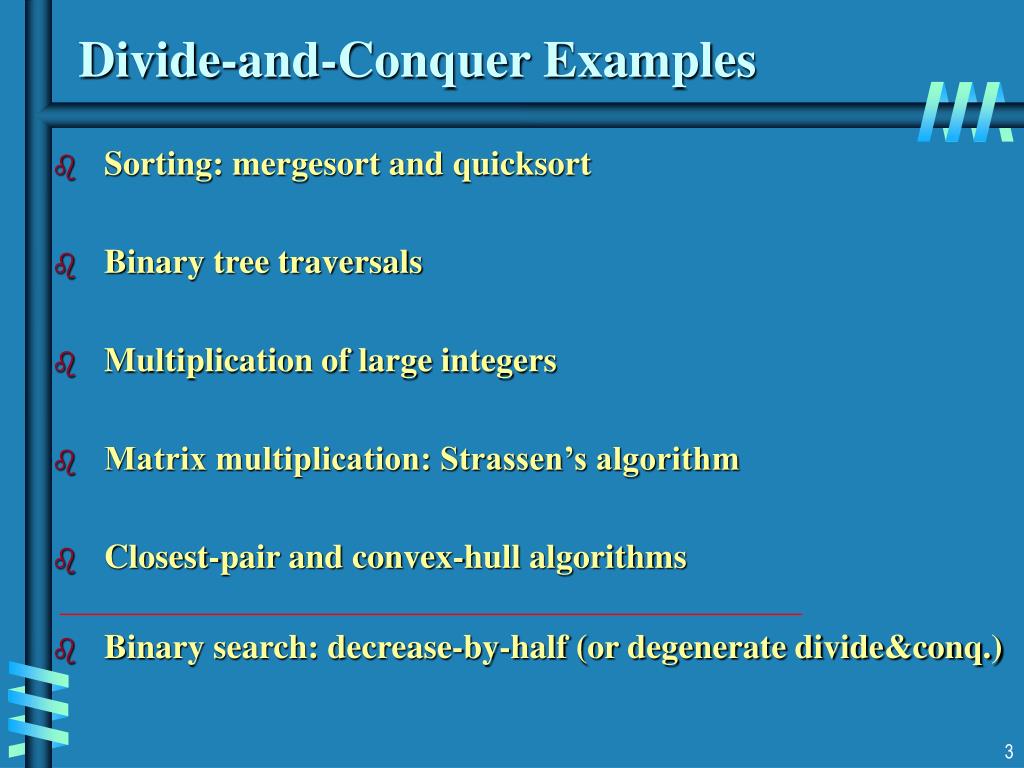 Divide-and-Conquer Examples

Sorting: mergesort and quicksort

Binary tree traversals

Multiplication of large integers

Matrix multiplication: Strassen’s algorithm

Closest-pair and convex-hull algorithms

Binary search: decrease-by-half (or degenerate divide&conq.)

3